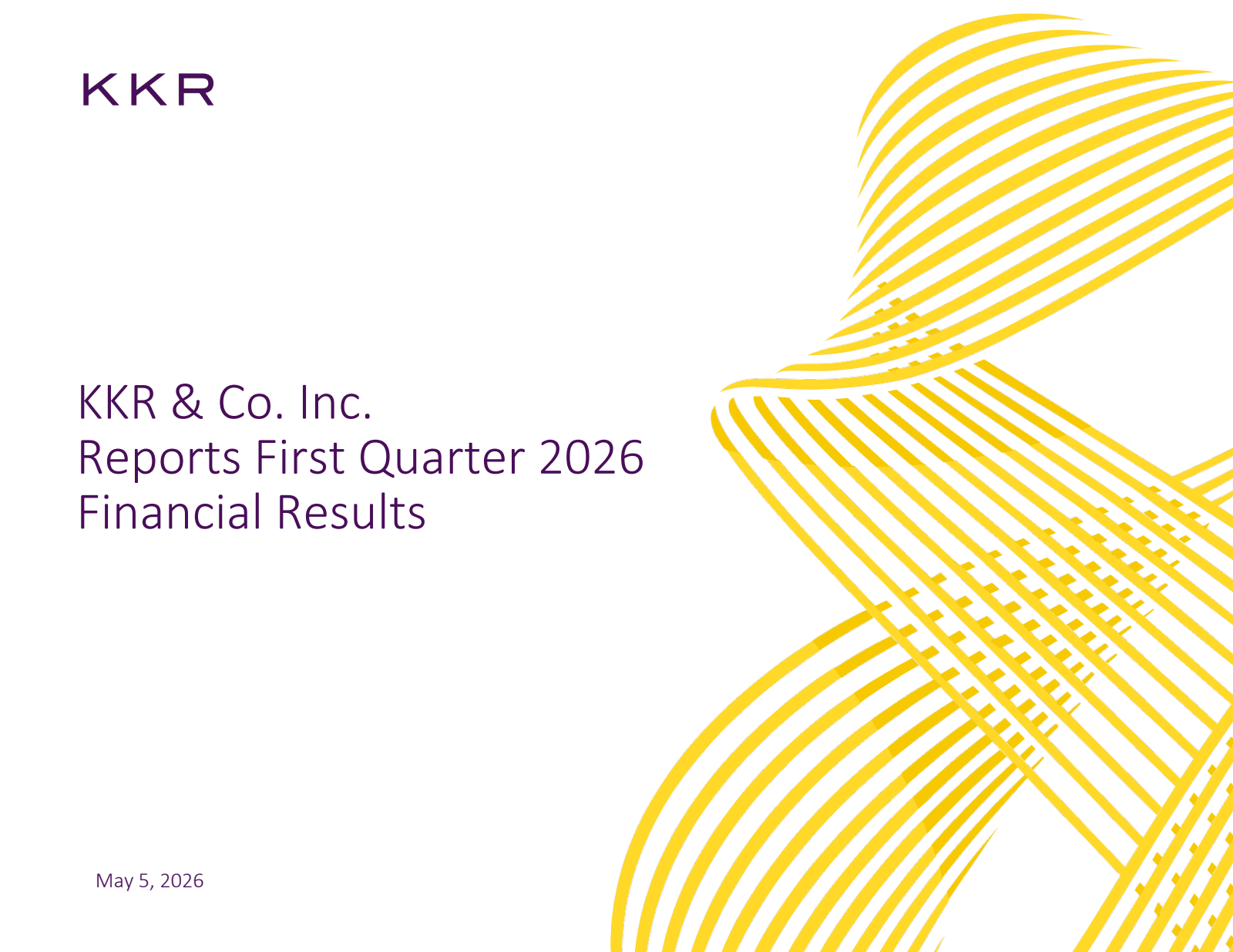 KKR

KKR & Co. Inc.
Reports First Quarter 2026
Financial Results

May 5, 2026